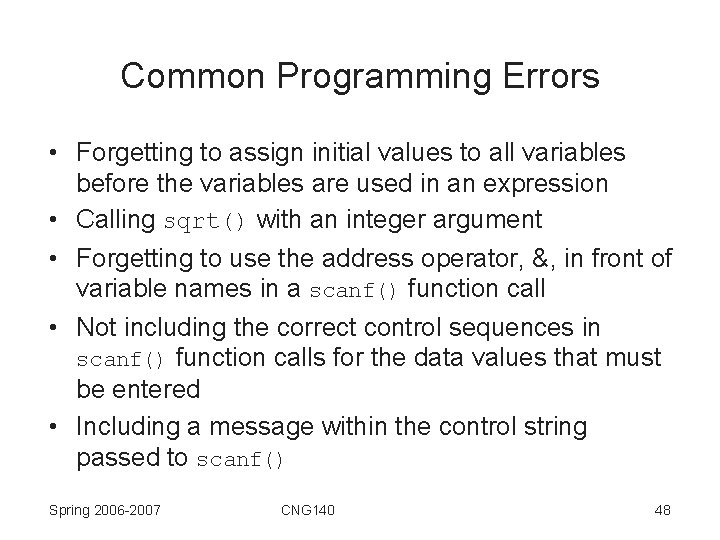 Common Programming Errors

• Forgetting to assign initial values to all variables before the variables are used in an expression
• Calling sqrt() with an integer argument
• Forgetting to use the address operator, &, in front of variable names in a scanf() function call
• Not including the correct control sequences in scanf() function calls for the data values that must be entered
• Including a message within the control string passed to scanf()

Spring 2006-2007 CNG140 48